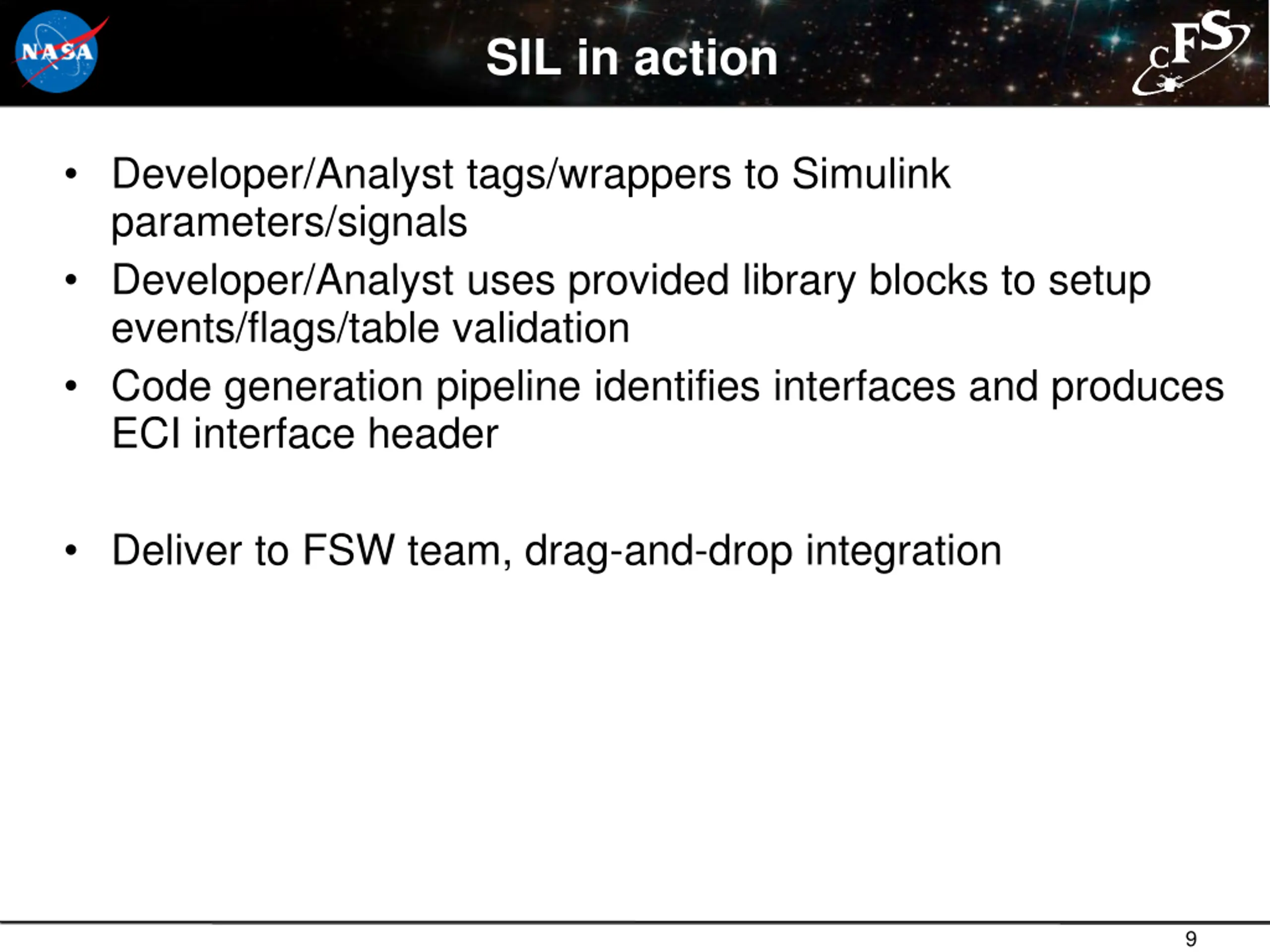 NASA

SIL in action

cFS

• Developer/Analyst tags/wrappers to Simulink parameters/signals
• Developer/Analyst uses provided library blocks to setup events/flags/table validation
• Code generation pipeline identifies interfaces and produces ECI interface header

• Deliver to FSW team, drag-and-drop integration

9